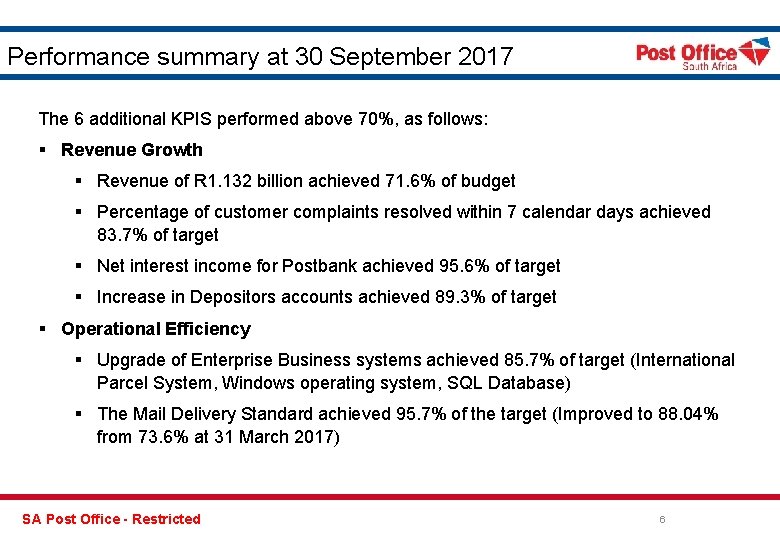 Performance summary at 30 September 2017

Post Office
South Africa

The 6 additional KPIS performed above 70%, as follows:

▪ Revenue Growth

▪ Revenue of R1.132 billion achieved 71.6% of budget

▪ Percentage of customer complaints resolved within 7 calendar days achieved 83.7% of target

▪ Net interest income for Postbank achieved 95.6% of target

▪ Increase in Depositors accounts achieved 89.3% of target

▪ Operational Efficiency

▪ Upgrade of Enterprise Business systems achieved 85.7% of target (International Parcel System, Windows operating system, SQL Database)

▪ The Mail Delivery Standard achieved 95.7% of the target (Improved to 88.04% from 73.6% at 31 March 2017)

SA Post Office - Restricted

6